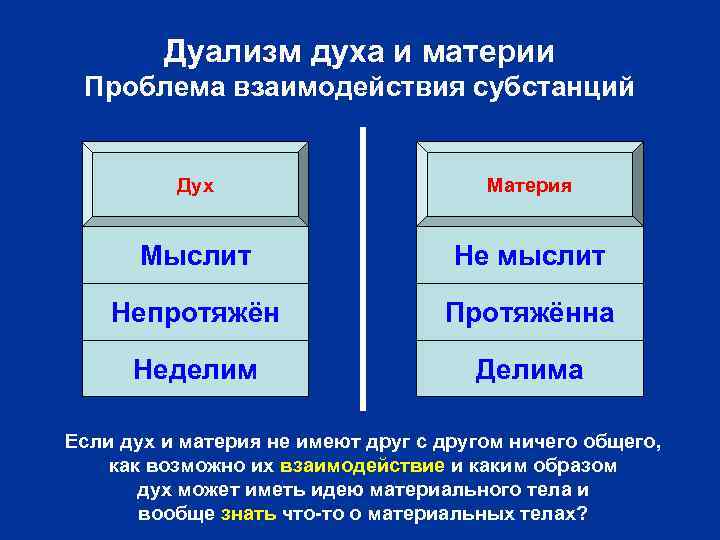 Дуализм духа и материи
Проблема взаимодействия субстанций

Дух

Мыслит

Непротяжён

Неделим

Материя

Не мыслит

Протяжённа

Делима

Если дух и материя не имеют друг с другом ничего общего, как возможно их взаимодействие и каким образом дух может иметь идею материального тела и вообще знать что-то о материальных телах?